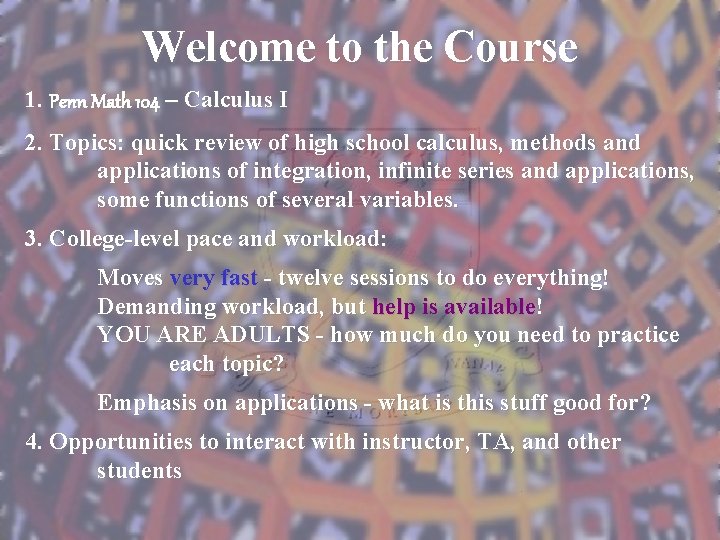 Welcome to the Course

1. Penn Math 104 – Calculus I

2. Topics: quick review of high school calculus, methods and applications of integration, infinite series and applications, some functions of several variables.

3. College-level pace and workload:

Moves very fast - twelve sessions to do everything!
Demanding workload, but help is available!
YOU ARE ADULTS - how much do you need to practice each topic?

Emphasis on applications - what is this stuff good for?

4. Opportunities to interact with instructor, TA, and other students